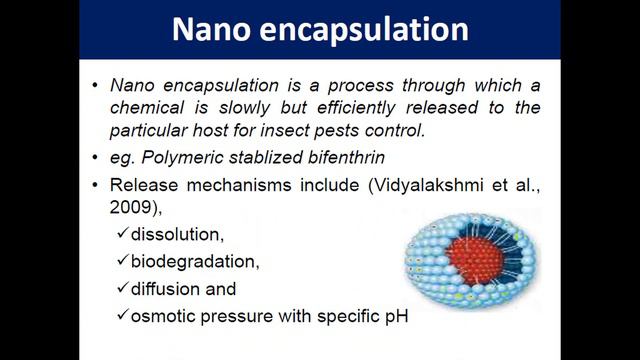 Nano encapsulation

• Nano encapsulation is a process through which a chemical is slowly but efficiently released to the particular host for insect pests control.

• eg. Polymeric stablized bifenthrin

• Release mechanisms include (Vidyalakshmi et al., 2009),

✓dissolution,

✓biodegradation,

✓diffusion and

✓osmotic pressure with specific pH